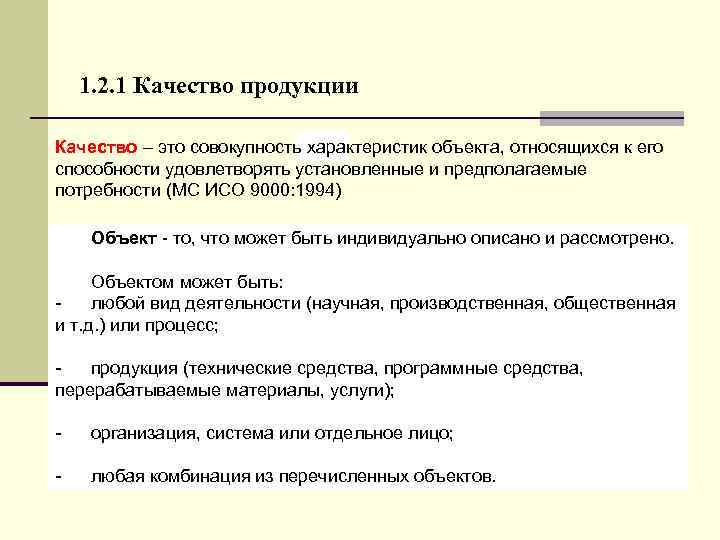 1.2.1 Качество продукции

Качество – это совокупность характеристик объекта, относящихся к его способности удовлетворять установленные и предполагаемые потребности (МС ИСО 9000:1994).

Объект - то, что может быть индивидуально описано и рассмотрено.

Объектом может быть:
- любой вид деятельности (научная, производственная, общественная и т.д.) или процесс;

- продукция (технические средства, программные средства, перерабатываемые материалы, услуги);

- организация, система или отдельное лицо;

- любая комбинация из перечисленных объектов.